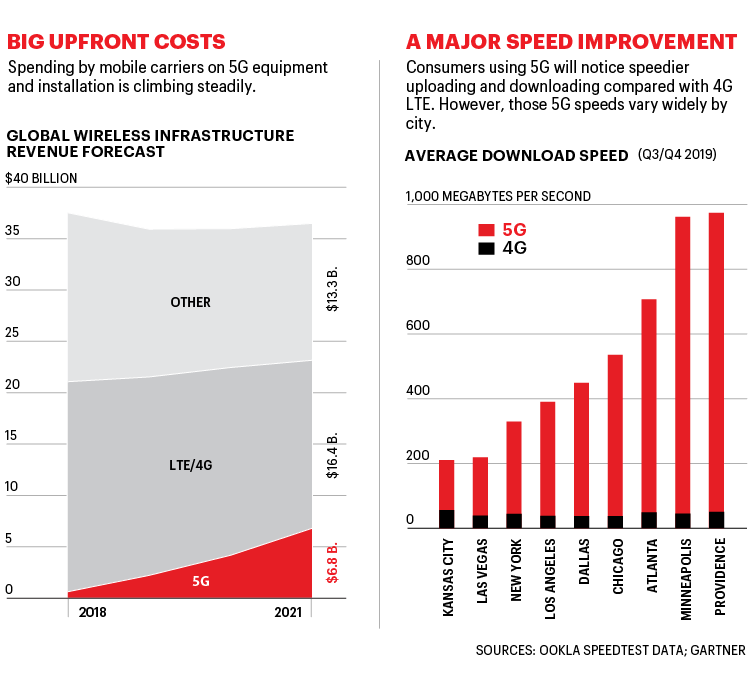 BIG UPFRONT COSTS

Spending by mobile carriers on 5G equipment and installation is climbing steadily.

GLOBAL WIRELESS INFRASTRUCTURE REVENUE FORECAST

$40 BILLION

35

30

25

20

15

10

5

0

OTHER

LTE/4G

5G

$13.3 B.

$16.4 B.

$6.8 B.

2018

2021

A MAJOR SPEED IMPROVEMENT

Consumers using 5G will notice speedier uploading and downloading compared with 4G LTE. However, those 5G speeds vary widely by city.

AVERAGE DOWNLOAD SPEED (Q3/Q4 2019)

1,000 MEGABYTES PER SECOND

5G

4G

800

600

400

200

0

KANSAS CITY

LAS VEGAS

NEW YORK

LOS ANGELES

DALLAS

CHICAGO

ATLANTA

MINNEAPOLIS

PROVIDENCE

SOURCES: OOKLA SPEEDTEST DATA; GARTNER